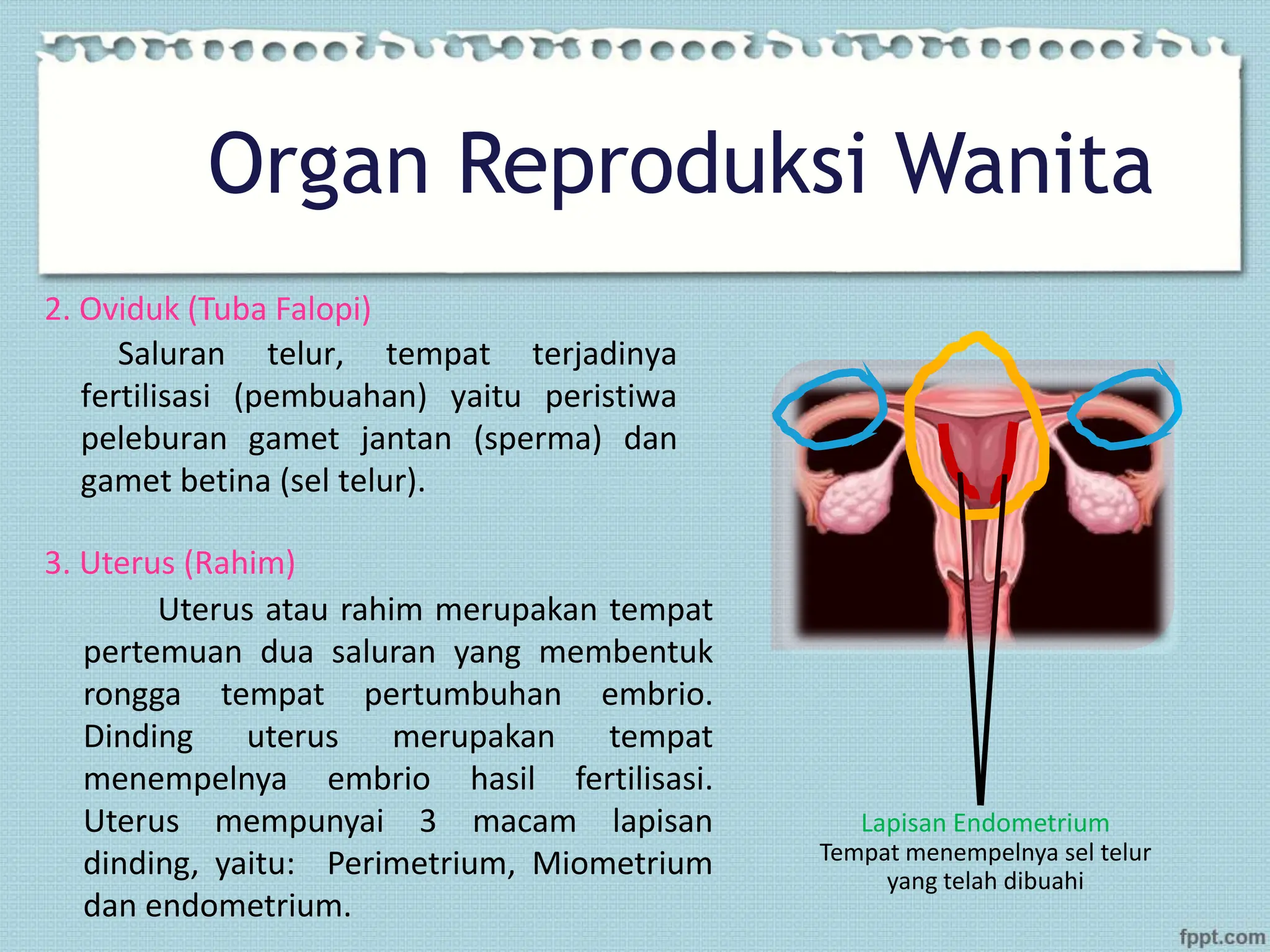 Organ Reproduksi Wanita

2. Oviduk (Tuba Falopi)

Saluran telur, tempat terjadinya fertilisasi (pembuahan) yaitu peristiwa peleburan gamet jantan (sperma) dan gamet betina (sel telur).

3. Uterus (Rahim)

Uterus atau rahim merupakan tempat pertemuan dua saluran yang membentuk rongga tempat pertumbuhan embrio. Dinding uterus merupakan tempat menempelnya embrio hasil fertilisasi. Uterus mempunyai 3 macam lapisan dinding, yaitu: Perimetrium, Miometrium dan endometrium.

Lapisan Endometrium
Tempat menempelnya sel telur yang telah dibuahi

fppt.com